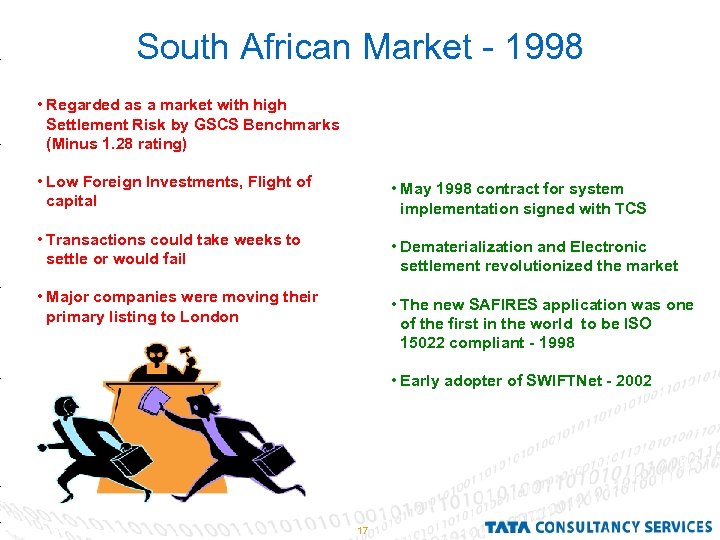 South African Market - 1998

• Regarded as a market with high Settlement Risk by GSCS Benchmarks (Minus 1.28 rating)

• Low Foreign Investments, Flight of capital

• Transactions could take weeks to settle or would fail

• Major companies were moving their primary listing to London

• May 1998 contract for system implementation signed with TCS

• Dematerialization and Electronic settlement revolutionized the market

• The new SAFIRES application was one of the first in the world to be ISO 15022 compliant - 1998

• Early adopter of SWIFTNet - 2002

17

TATA CONSULTANCY SERVICES